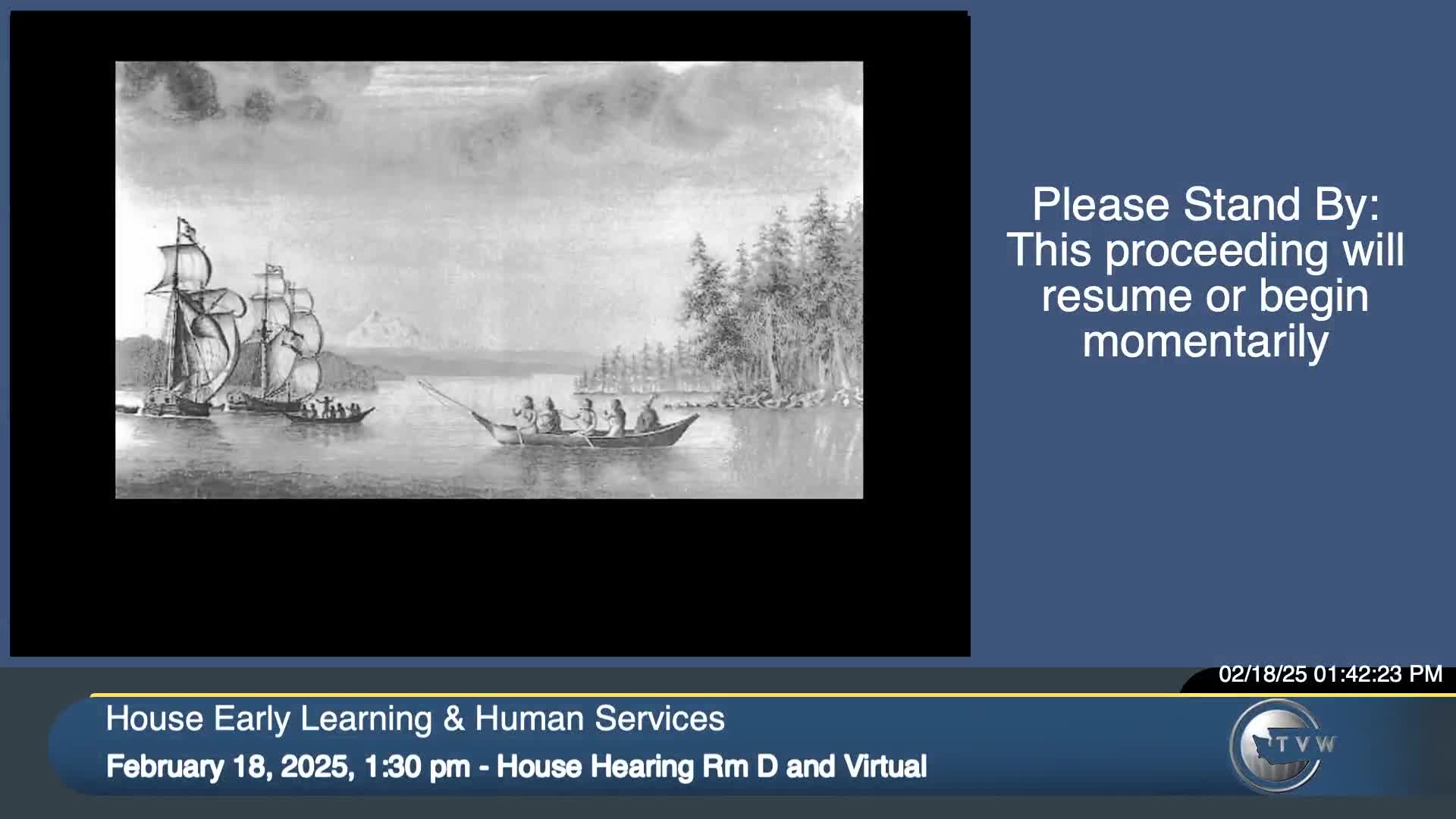 Please Stand By: This proceeding will resume or begin momentarily

02/18/25 01:42:23 PM

House Early Learning & Human Services

February 18, 2025, 1:30 pm - House Hearing Rm D and Virtual

TVW